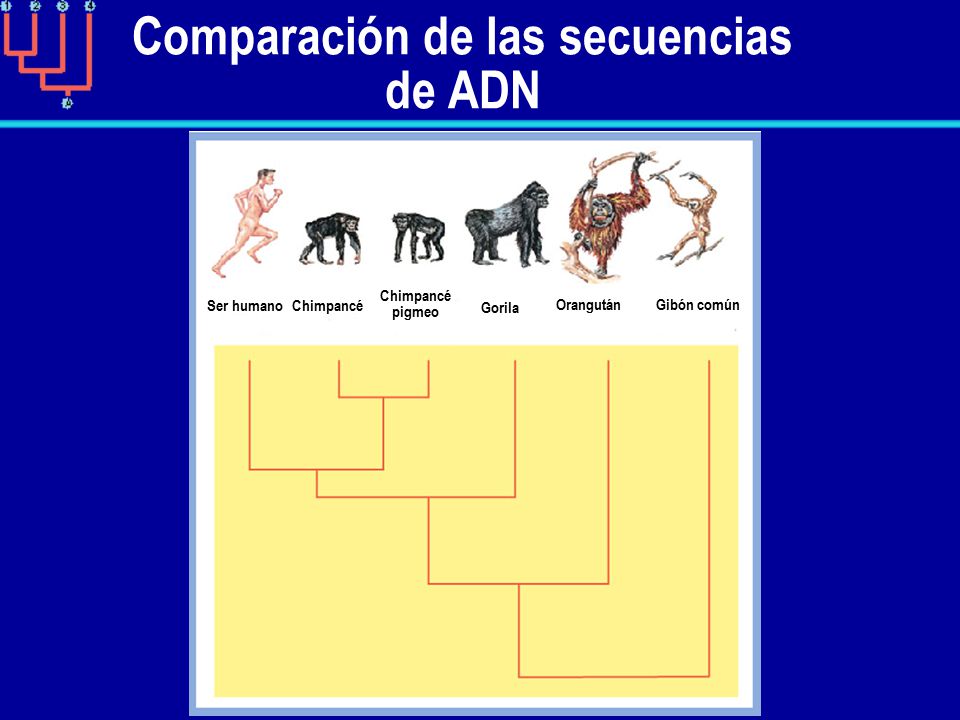 1 2 3 4

Comparación de las secuencias de ADN

Ser humano Chimpancé Chimpancé pigmeo Gorila Orangután Gibón común